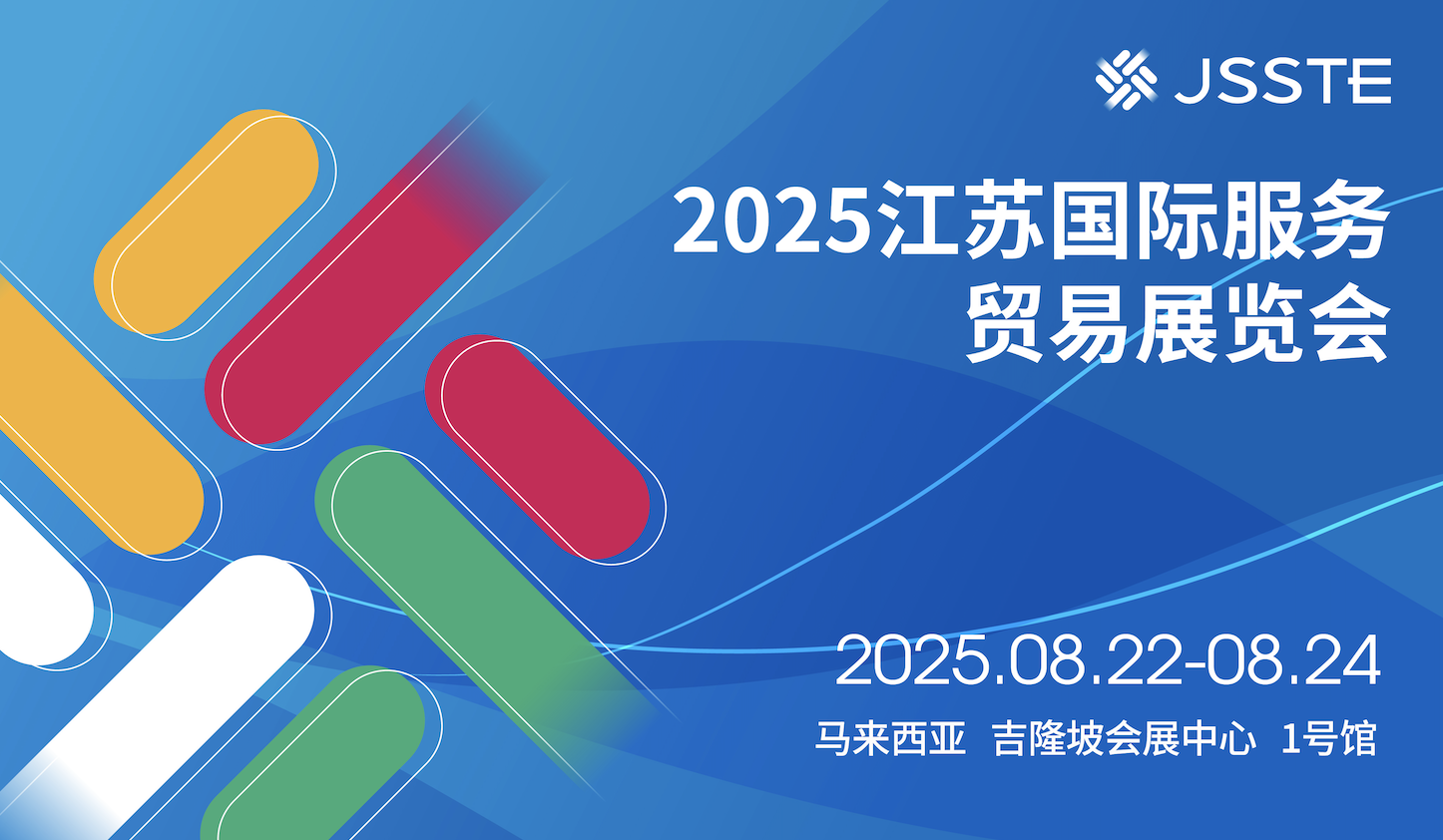 JSSTE

2025江苏国际服务贸易展览会

2025.08.22-08.24

马来西亚 吉隆坡会展中心 1号馆